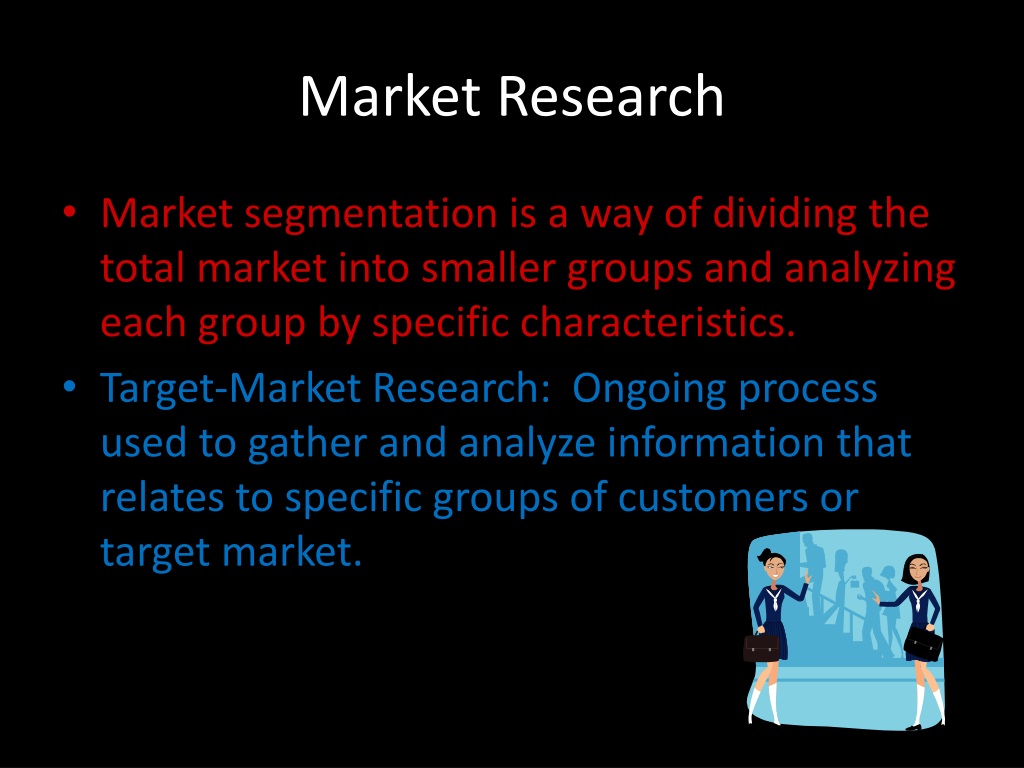 Market Research

• Market segmentation is a way of dividing the total market into smaller groups and analyzing each group by specific characteristics.

• Target-Market Research: Ongoing process used to gather and analyze information that relates to specific groups of customers or target market.